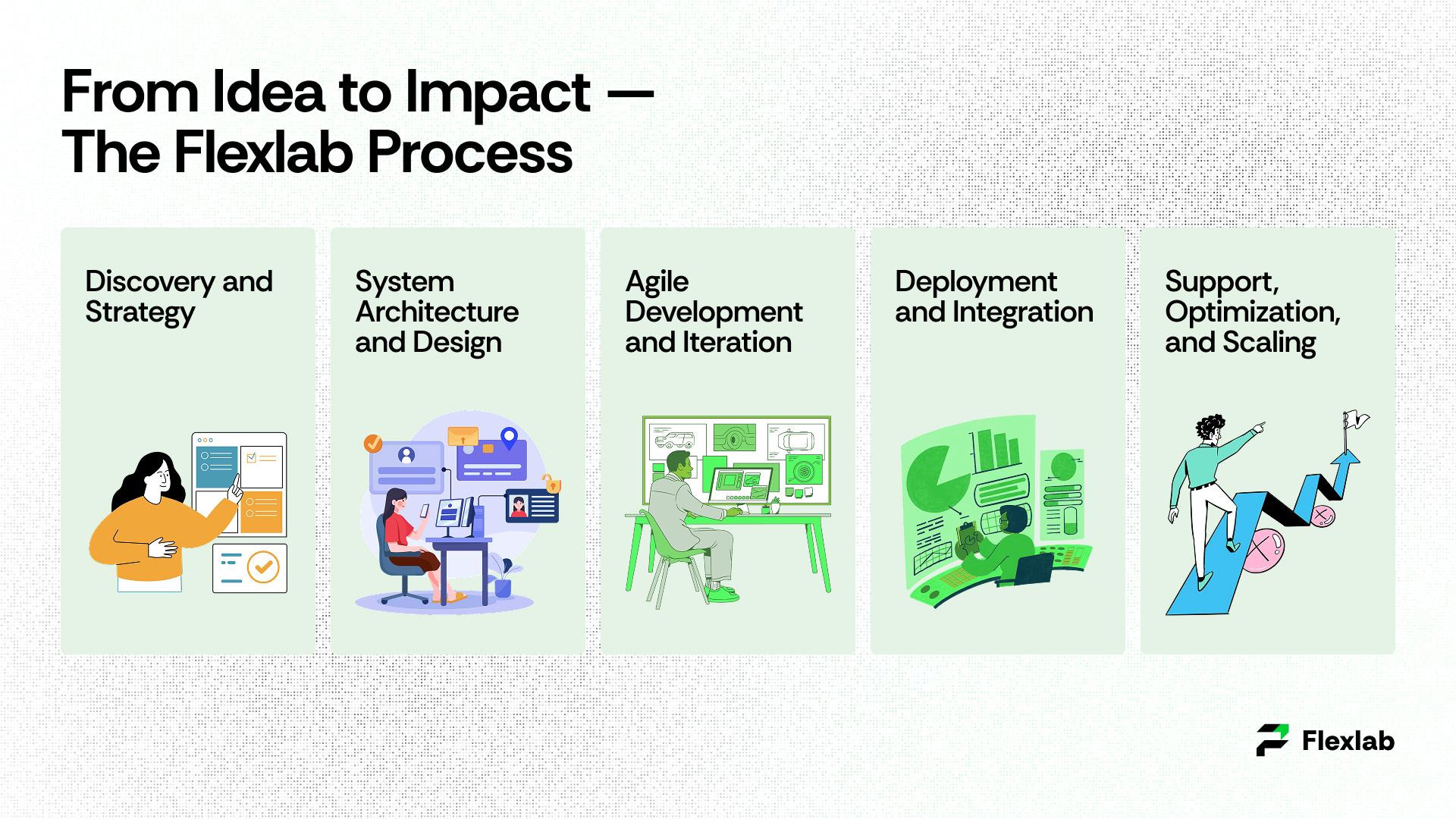 From Idea to Impact —
The Flexlab Process

Discovery and Strategy

System Architecture and Design

Agile Development and Iteration

Deployment and Integration

Support, Optimization, and Scaling

Flexlab